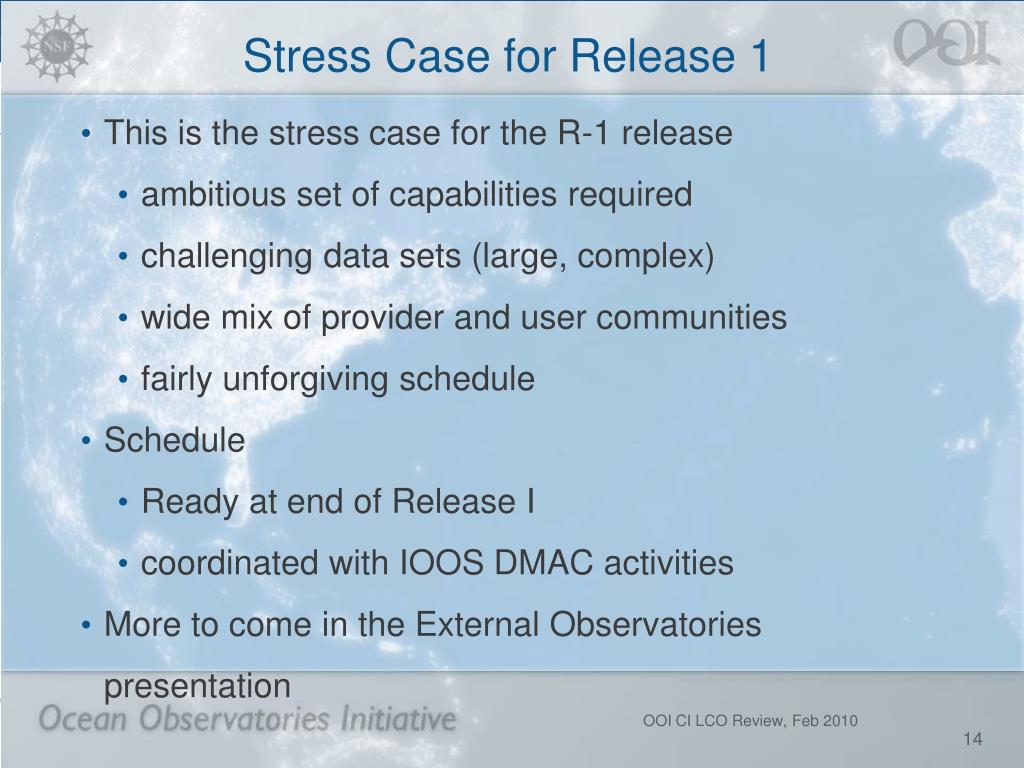 NSF

Stress Case for Release 1

OOI

• This is the stress case for the R-1 release
  • ambitious set of capabilities required
  • challenging data sets (large, complex)
  • wide mix of provider and user communities
  • fairly unforgiving schedule
• Schedule
  • Ready at end of Release I
  • coordinated with IOOS DMAC activities
• More to come in the External Observatories presentation

Ocean Observatories Initiative

OOI CI LCO Review, Feb 2010

14